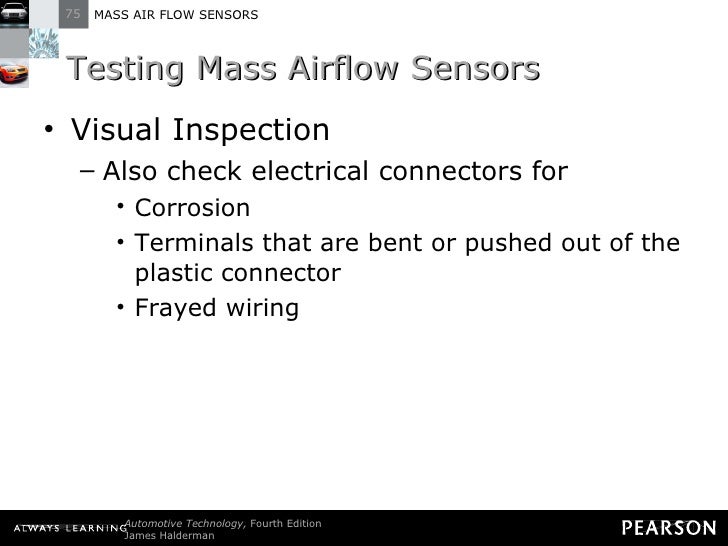 75 MASS AIR FLOW SENSORS

Testing Mass Airflow Sensors

• Visual Inspection
– Also check electrical connectors for
• Corrosion
• Terminals that are bent or pushed out of the plastic connector
• Frayed wiring

ALWAYS LEARNING Automotive Technology, Fourth Edition
James Halderman

PEARSON